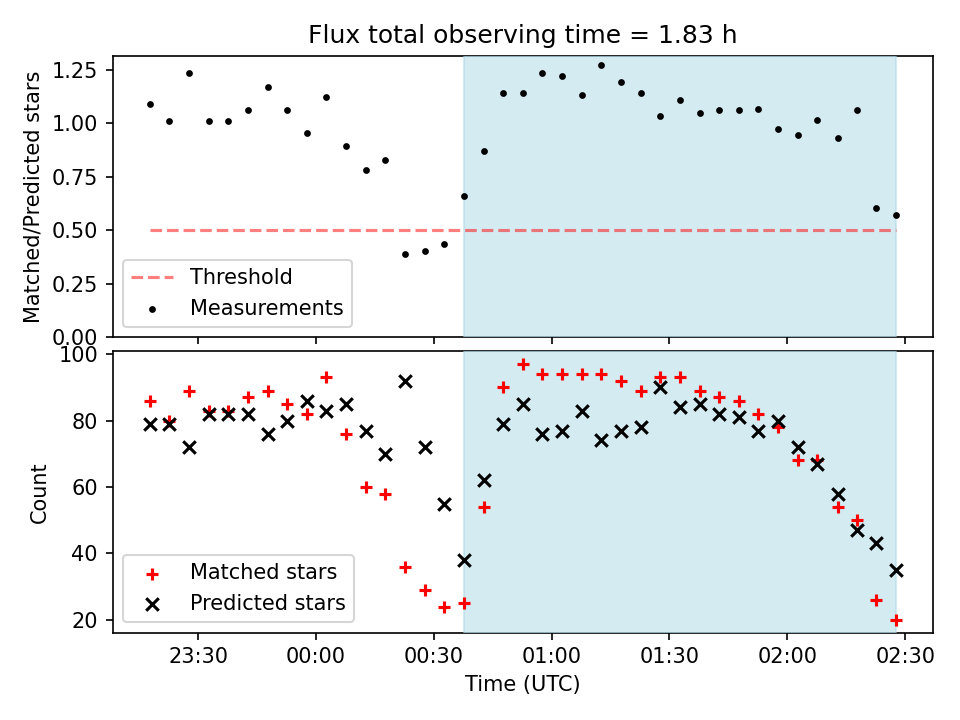 Flux total observing time = 1.83 h

Matched/Predicted stars

1.25
1.00
0.75
0.50
0.25
0.00

Threshold
Measurements

Count

100
80
60
40
20

Matched stars
Predicted stars

23:30 00:00 00:30 01:00 01:30 02:00 02:30

Time (UTC)